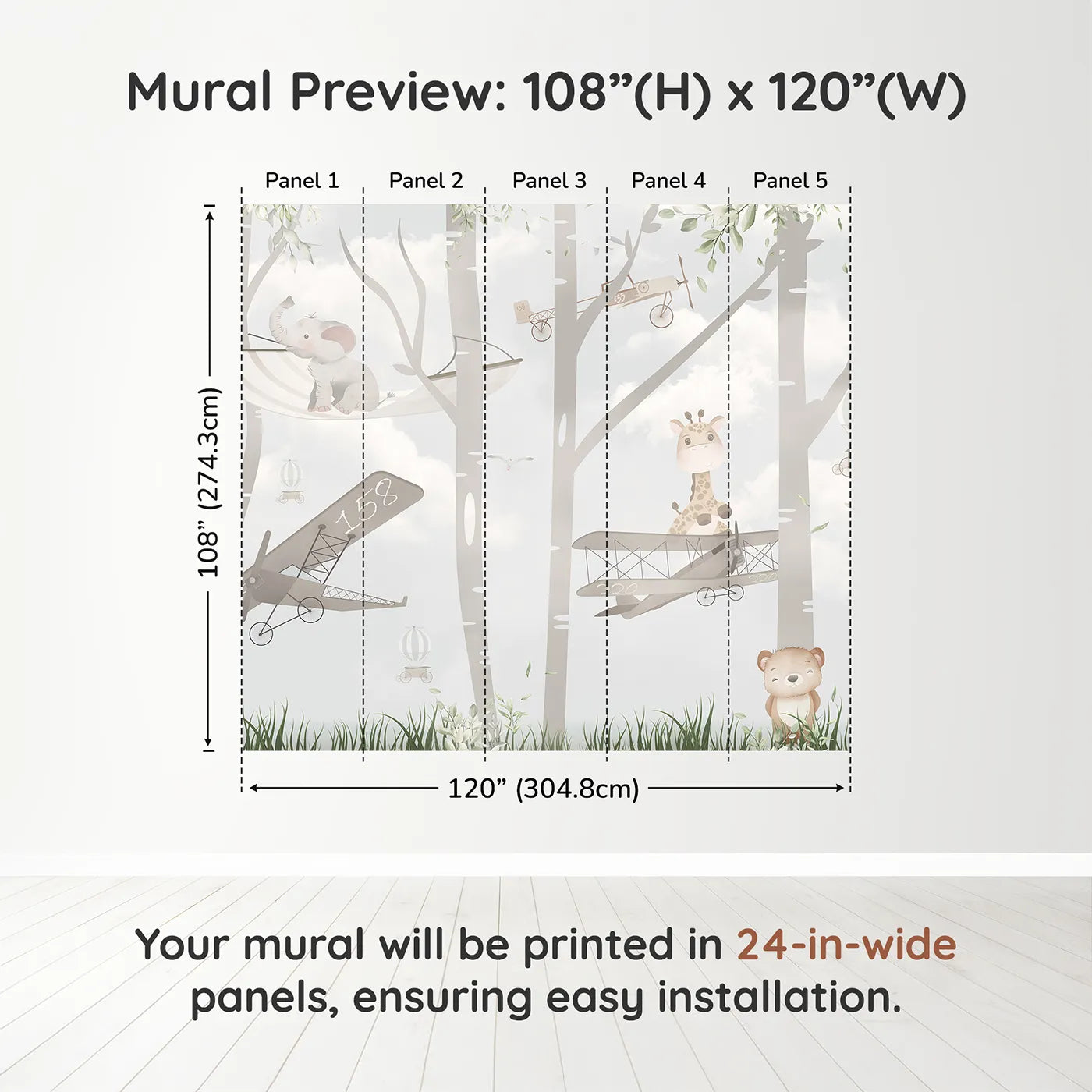 Mural Preview: 108”(H) x 120”(W)

Panel 1
Panel 2
Panel 3
Panel 4
Panel 5

108” (274.3cm)

158

120” (304.8cm)

Your mural will be printed in 24-in-wide panels, ensuring easy installation.